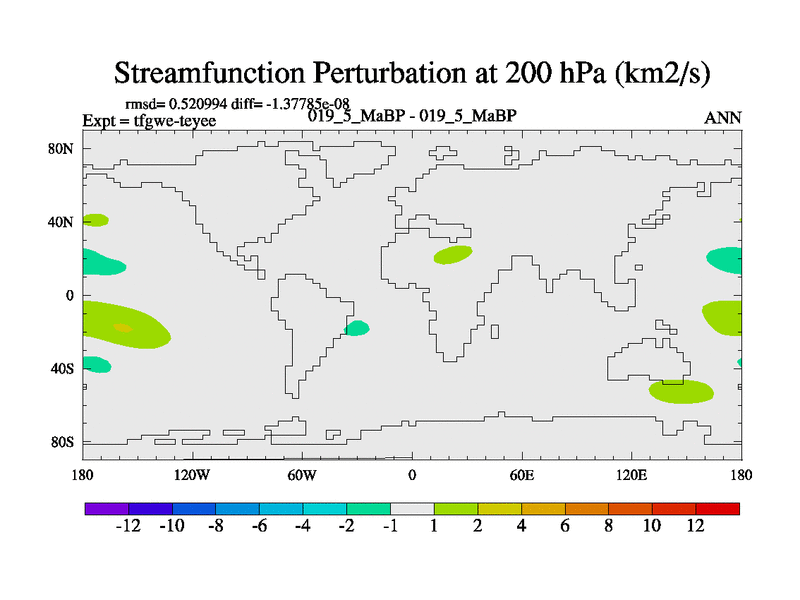 Streamfunction Perturbation at 200 hPa (km2/s)

rmsd= 0.520994 diff= -1.37785e-08
Expt = tfgwe-teyee
019_5_MaBP - 019_5_MaBP
ANN

80N
40N
0
40S
80S

180
120W
60W
0
60E
120E
180

-12
-10
-8
-6
-4
-2
-1
1
2
4
6
8
10
12